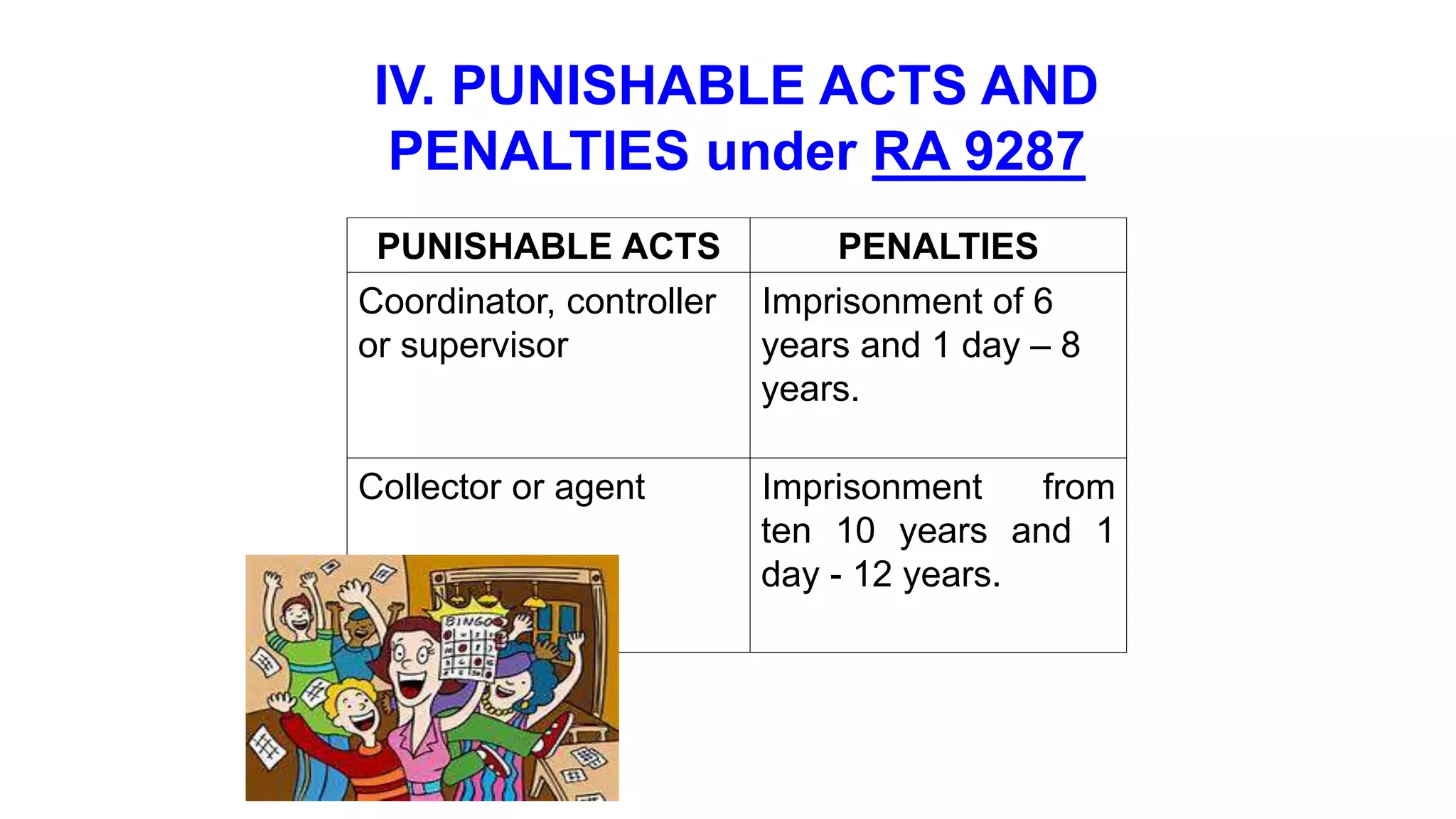 IV. PUNISHABLE ACTS AND PENALTIES under RA 9287

| PUNISHABLE ACTS | PENALTIES |
|---|---|
| Coordinator, controller or supervisor | Imprisonment of 6 years and 1 day – 8 years. |
| Collector or agent | Imprisonment from ten 10 years and 1 day - 12 years. |

BINGO